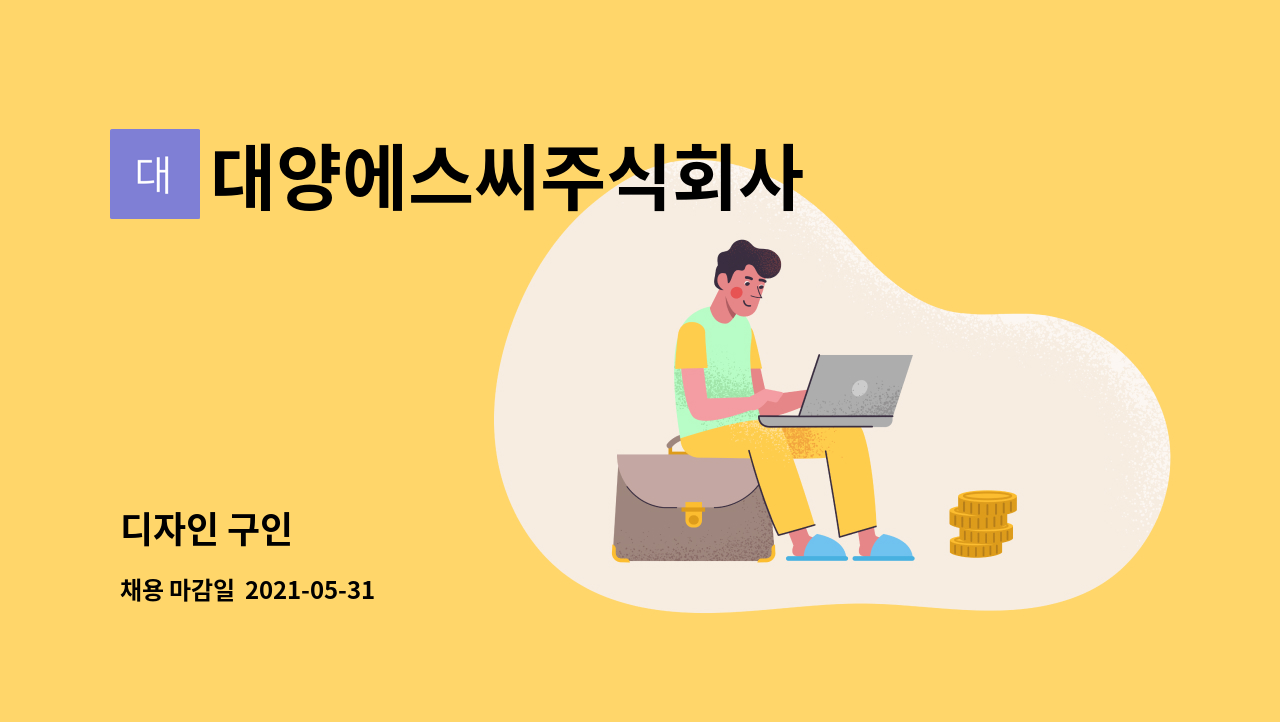 대

대양에스씨주식회사

디자인 구인

채용 마감일 2021-05-31